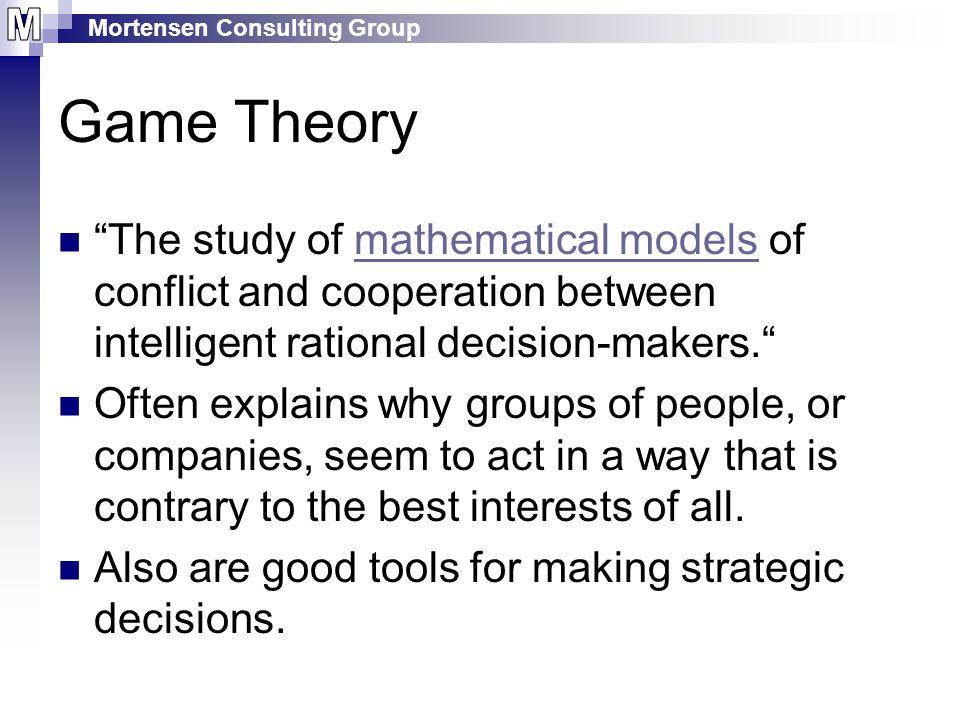 M Mortensen Consulting Group

Game Theory

■ “The study of mathematical models of conflict and cooperation between intelligent rational decision-makers.“

■ Often explains why groups of people, or companies, seem to act in a way that is contrary to the best interests of all.

■ Also are good tools for making strategic decisions.